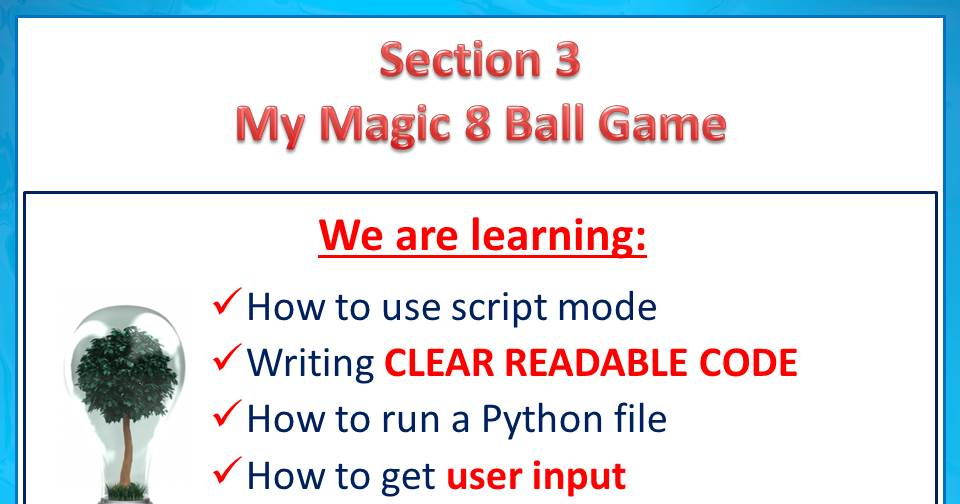 Section 3
My Magic 8 Ball Game

We are learning:

✓ How to use script mode
✓ Writing CLEAR READABLE CODE
✓ How to run a Python file
✓ How to get user input